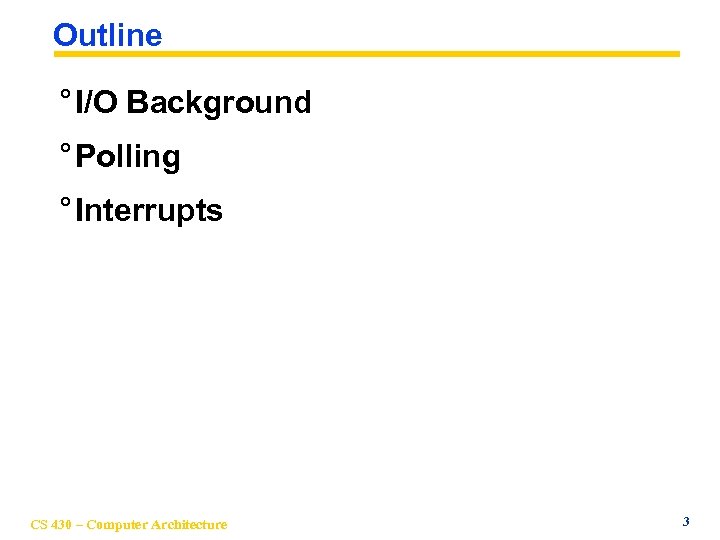 Outline

° I/O Background

° Polling

° Interrupts

CS 430 – Computer Architecture

3